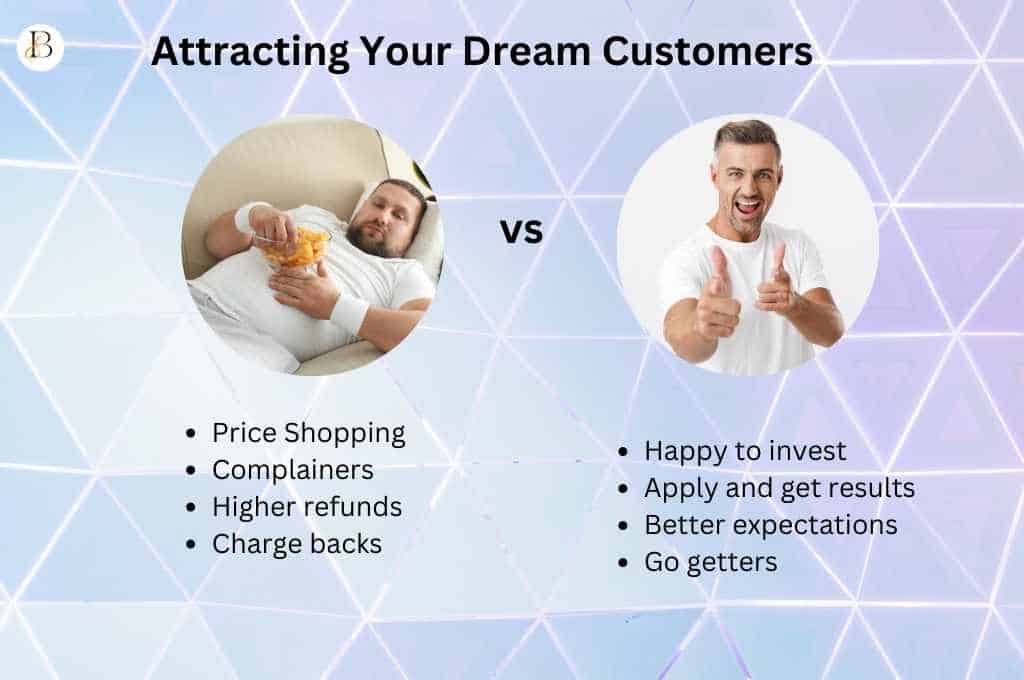 B

Attracting Your Dream Customers

vs

- Price Shopping
- Complainers
- Higher refunds
- Charge backs

- Happy to invest
- Apply and get results
- Better expectations
- Go getters